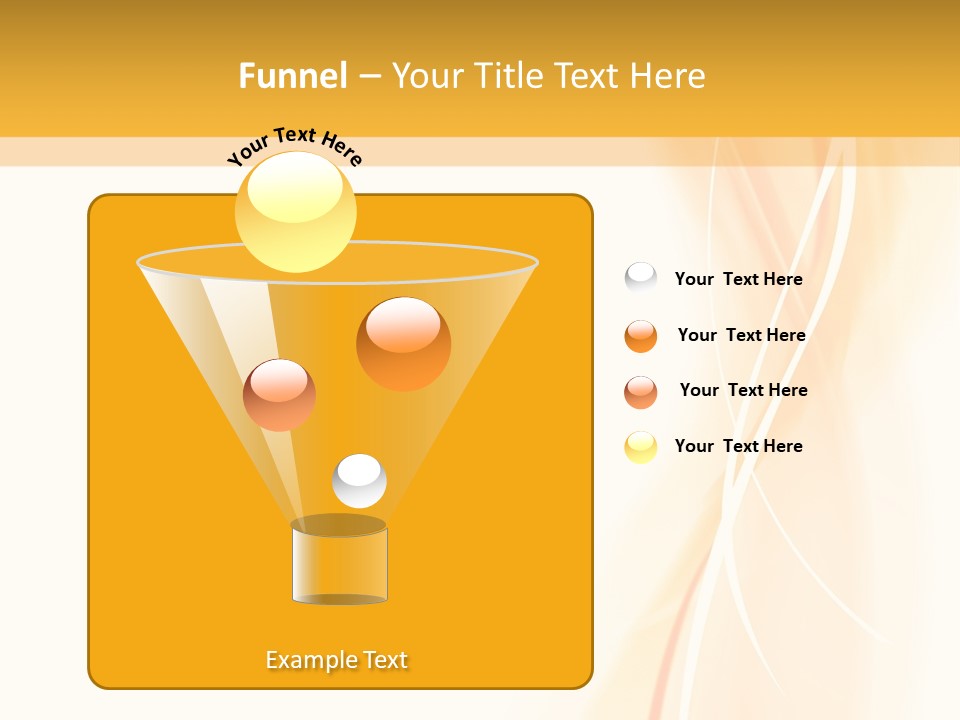 Funnel – Your Title Text Here

Your Text Here

Your Text Here

Your Text Here

Your Text Here

Your Text Here

Example Text